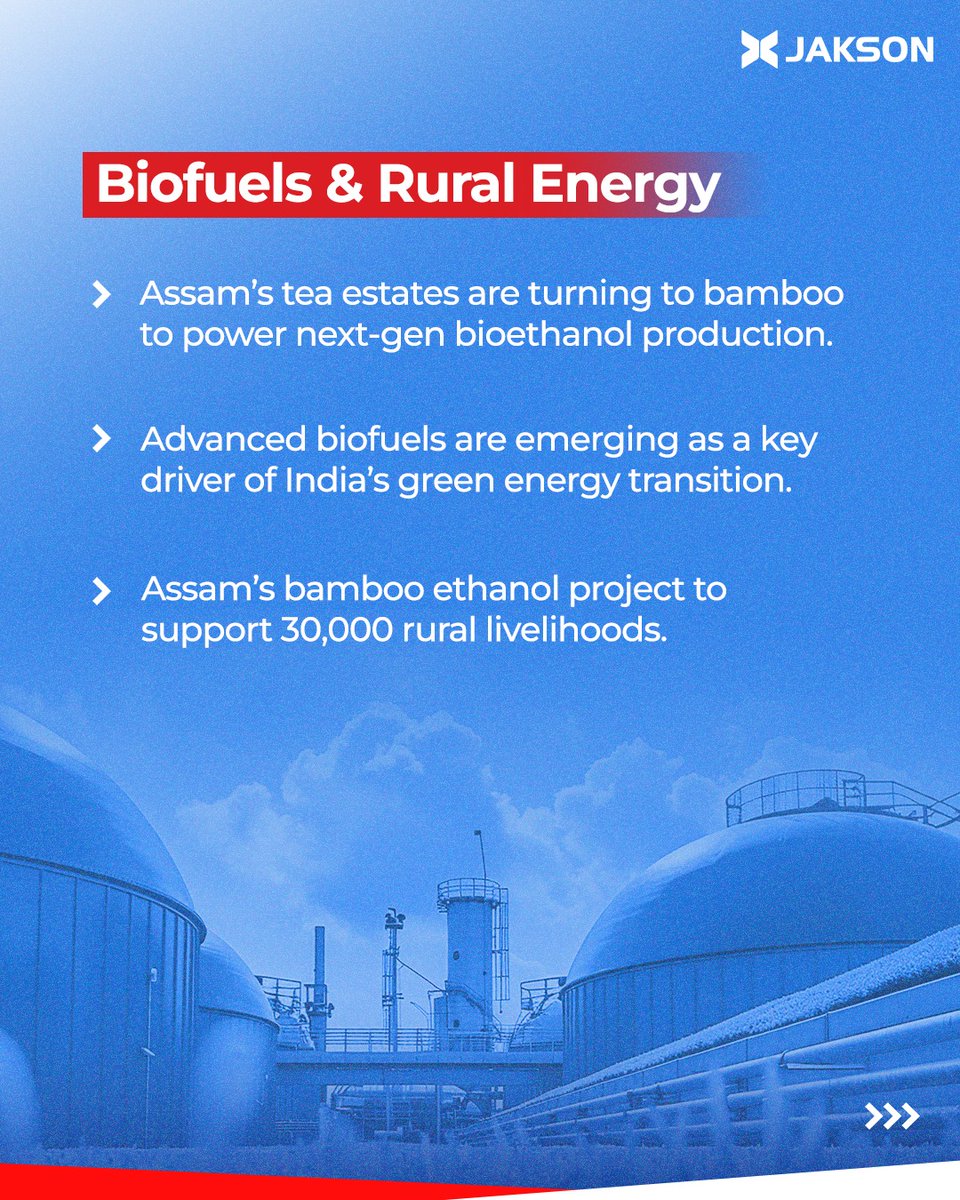 JAKSON

Biofuels & Rural Energy

Assam's tea estates are turning to bamboo to power next-gen bioethanol production.

Advanced biofuels are emerging as a key driver of India's green energy transition.

Assam's bamboo ethanol project to support 30,000 rural livelihoods.